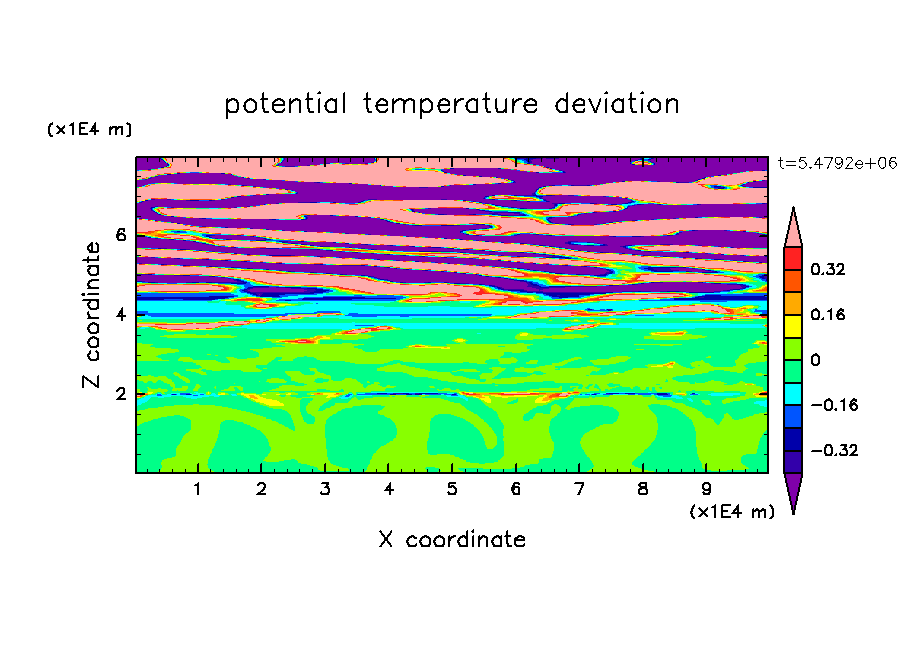 potential temperature deviation

(x1E4 m)

t=5.4792e+06

Z coordinate

6
4
2

0.32
0.16
0
−0.16
−0.32

1 2 3 4 5 6 7 8 9

(x1E4 m)

X coordinate